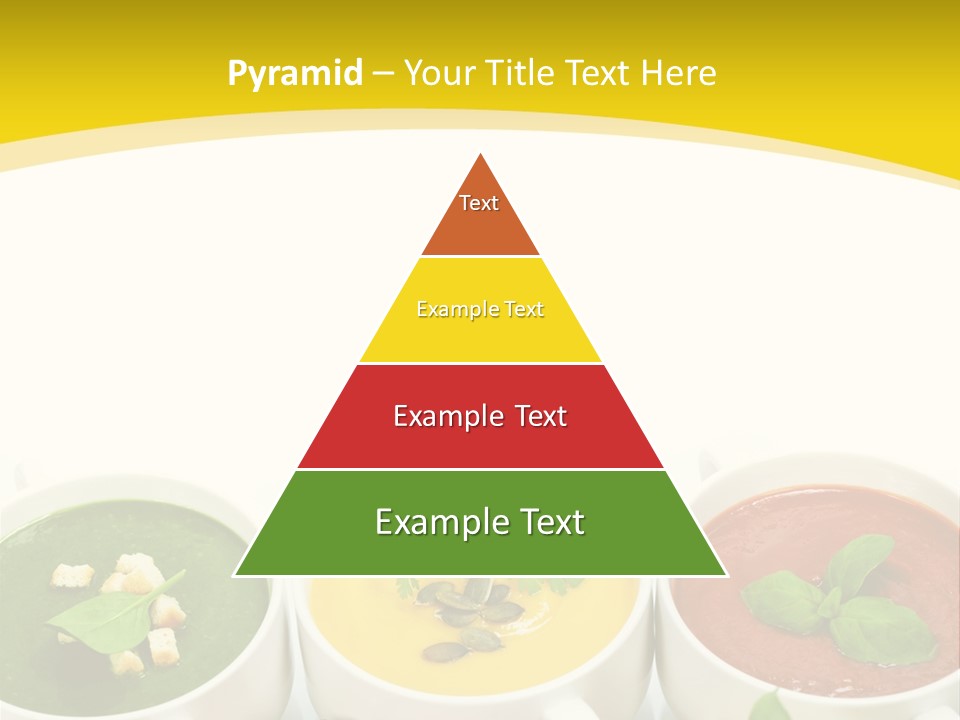 Pyramid – Your Title Text Here

Text

Example Text

Example Text

Example Text